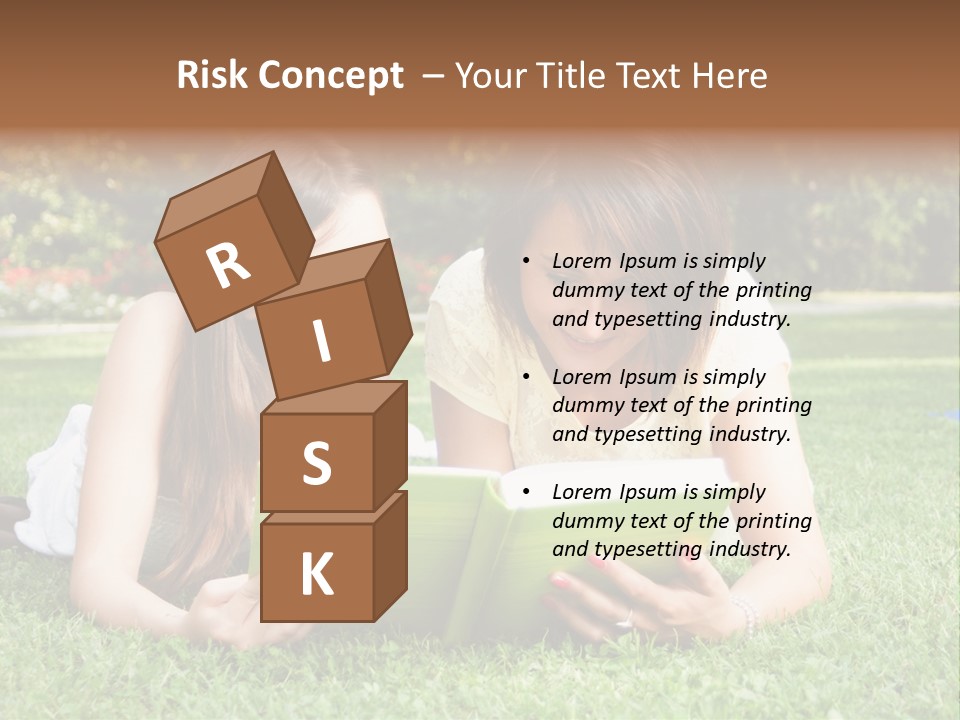 Risk Concept – Your Title Text Here

R
I
S
K

• Lorem Ipsum is simply dummy text of the printing and typesetting industry.

• Lorem Ipsum is simply dummy text of the printing and typesetting industry.

• Lorem Ipsum is simply dummy text of the printing and typesetting industry.